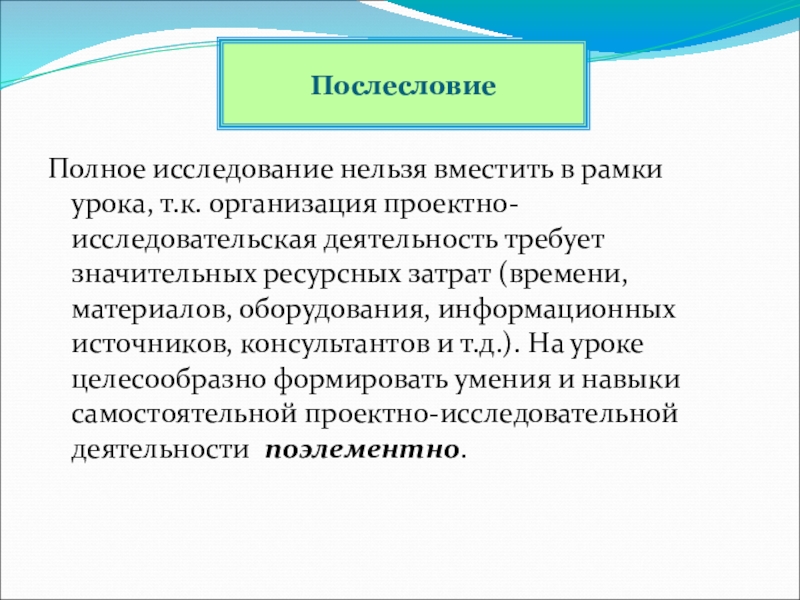 Послесловие

Полное исследование нельзя вместить в рамки урока, т.к. организация проектно-исследовательская деятельность требует значительных ресурсных затрат (времени, материалов, оборудования, информационных источников, консультантов и т.д.). На уроке целесообразно формировать умения и навыки самостоятельной проектно-исследовательной деятельности поэлементно.